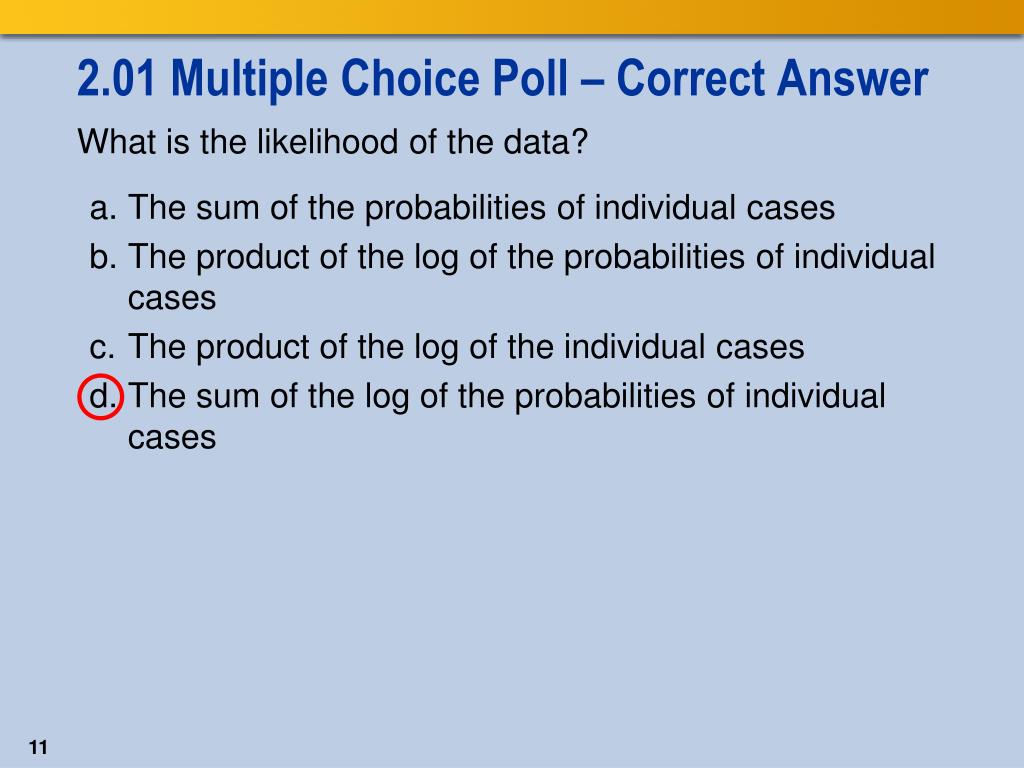 2.01 Multiple Choice Poll – Correct Answer

What is the likelihood of the data?

a. The sum of the probabilities of individual cases
b. The product of the log of the probabilities of individual cases
c. The product of the log of the individual cases
d. The sum of the log of the probabilities of individual cases

11